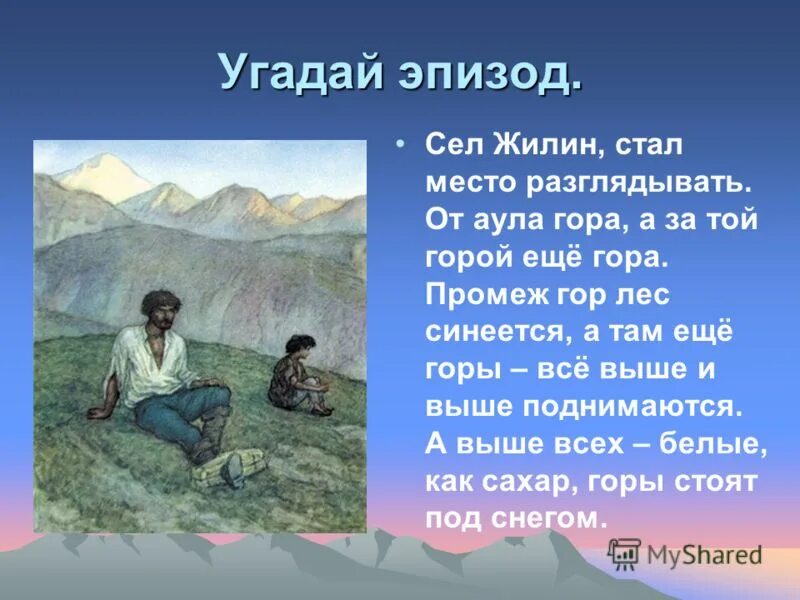 Угадай эпизод.

• Сел Жилин, стал место разглядывать. От аула гора, а за той горой ещё гора. Промеж гор лес синеется, а там ещё горы – всё выше и выше поднимаются. А выше всех – белые, как сахар, горы стоят под снегом.

MyShared